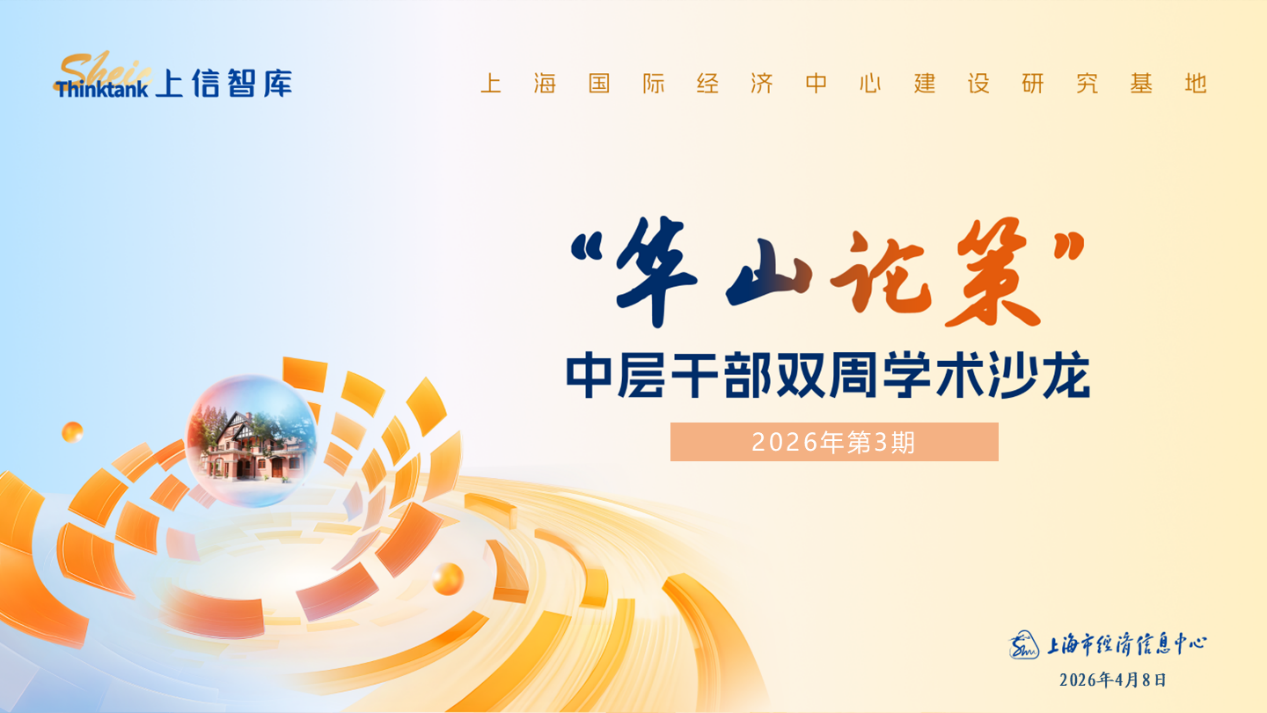 Sheic Thinktank 上信智库

上海国际经济中心建设研究基地

“华山论策”

中层干部双周学术沙龙

2026年第3期

上海市经济信息中心

2026年4月8日